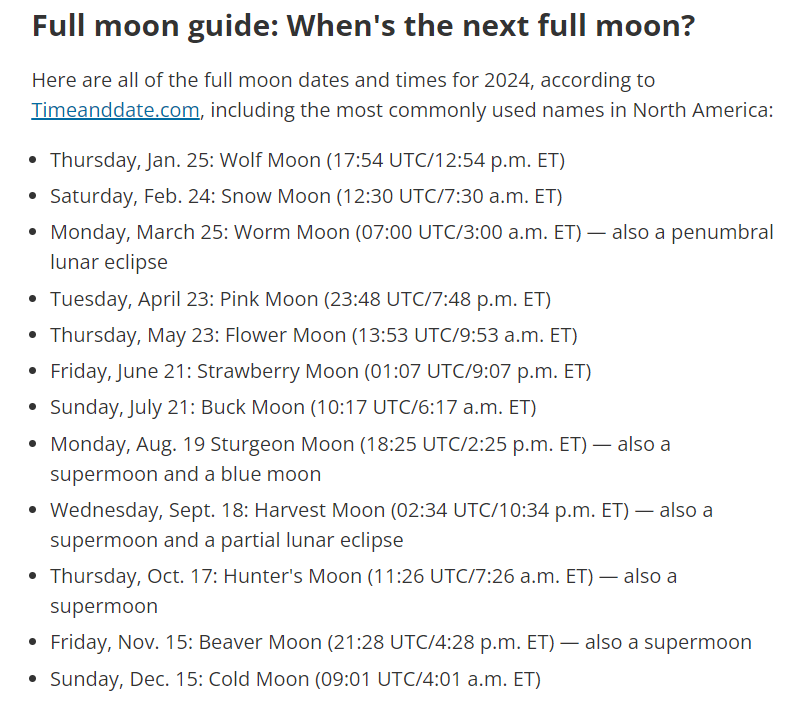 Full moon guide: When's the next full moon?

Here are all of the full moon dates and times for 2024, according to Timeanddate.com, including the most commonly used names in North America:

- Thursday, Jan. 25: Wolf Moon (17:54 UTC/12:54 p.m. ET)
- Saturday, Feb. 24: Snow Moon (12:30 UTC/7:30 a.m. ET)
- Monday, March 25: Worm Moon (07:00 UTC/3:00 a.m. ET) — also a penumbral lunar eclipse
- Tuesday, April 23: Pink Moon (23:48 UTC/7:48 p.m. ET)
- Thursday, May 23: Flower Moon (13:53 UTC/9:53 a.m. ET)
- Friday, June 21: Strawberry Moon (01:07 UTC/9:07 p.m. ET)
- Sunday, July 21: Buck Moon (10:17 UTC/6:17 a.m. ET)
- Monday, Aug. 19 Sturgeon Moon (18:25 UTC/2:25 p.m. ET) — also a supermoon and a blue moon
- Wednesday, Sept. 18: Harvest Moon (02:34 UTC/10:34 p.m. ET) — also a supermoon and a partial lunar eclipse
- Thursday, Oct. 17: Hunter's Moon (11:26 UTC/7:26 a.m. ET) — also a supermoon
- Friday, Nov. 15: Beaver Moon (21:28 UTC/4:28 p.m. ET) — also a supermoon
- Sunday, Dec. 15: Cold Moon (09:01 UTC/4:01 a.m. ET)